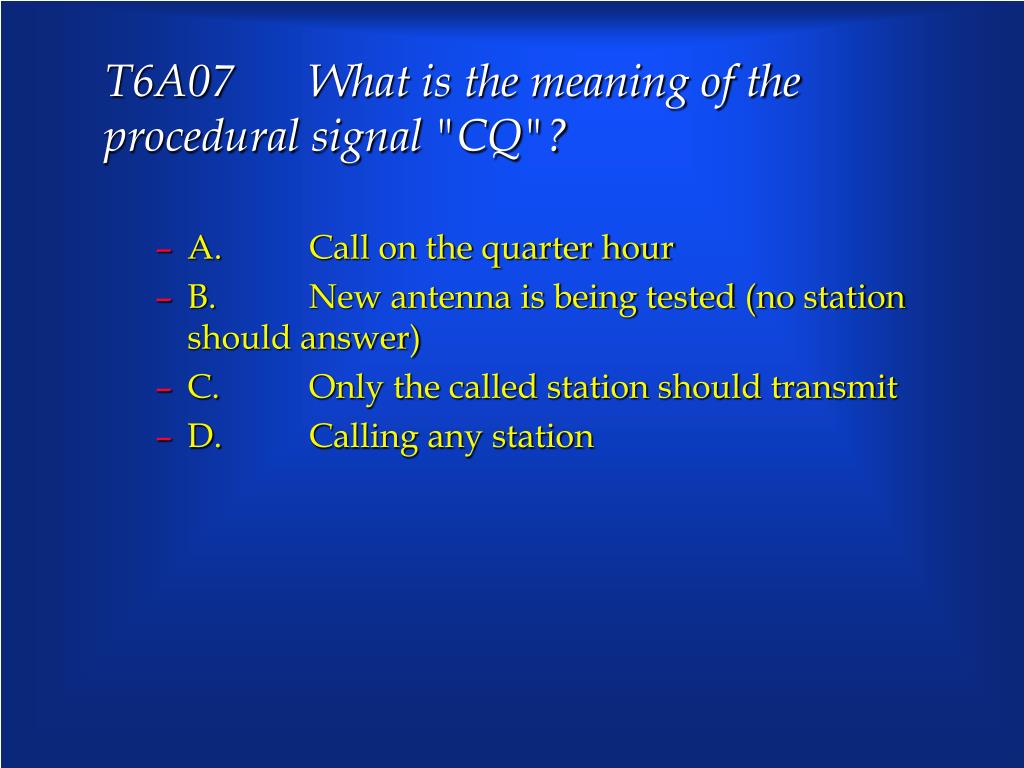 T6A07 What is the meaning of the procedural signal "CQ"?

– A. Call on the quarter hour
– B. New antenna is being tested (no station should answer)
– C. Only the called station should transmit
– D. Calling any station